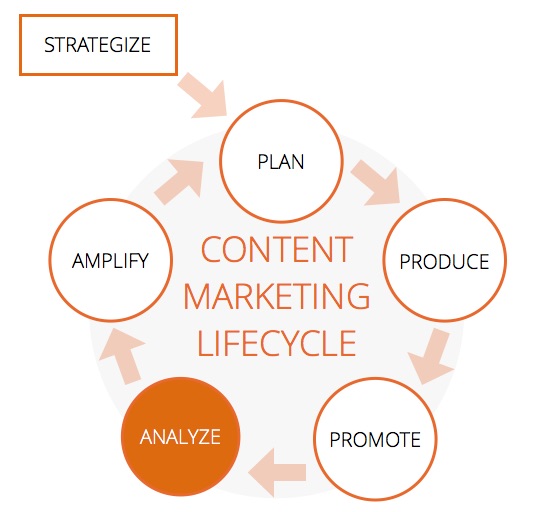 STRATEGIZE

PLAN

PRODUCE

PROMOTE

ANALYZE

AMPLIFY

CONTENT MARKETING LIFECYCLE